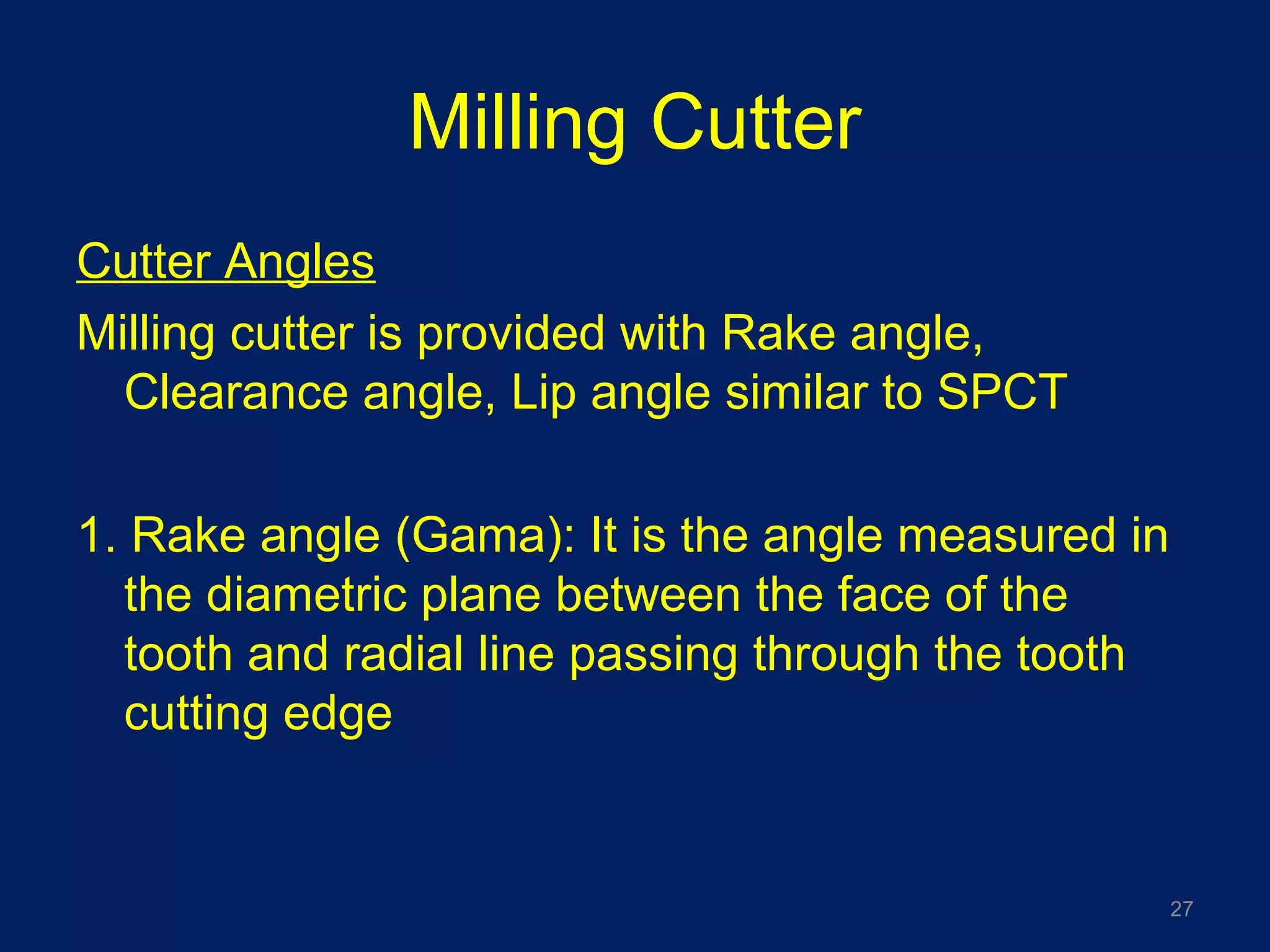 Milling Cutter

Cutter Angles

Milling cutter is provided with Rake angle, Clearance angle, Lip angle similar to SPCT

1. Rake angle (Gama): It is the angle measured in the diametric plane between the face of the tooth and radial line passing through the tooth cutting edge

27